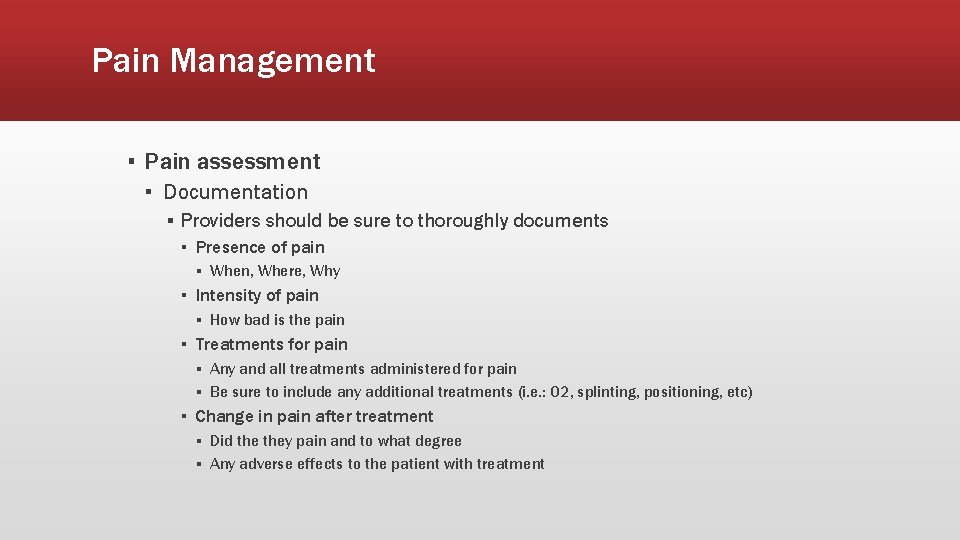 Pain Management

▪ Pain assessment
 ▪ Documentation
 ▪ Providers should be sure to thoroughly documents
 ▪ Presence of pain
 ▪ When, Where, Why
 ▪ Intensity of pain
 ▪ How bad is the pain
 ▪ Treatments for pain
 ▪ Any and all treatments administered for pain
 ▪ Be sure to include any additional treatments (i.e.: 02, splinting, positioning, etc)
 ▪ Change in pain after treatment
 ▪ Did the they pain and to what degree
 ▪ Any adverse effects to the patient with treatment